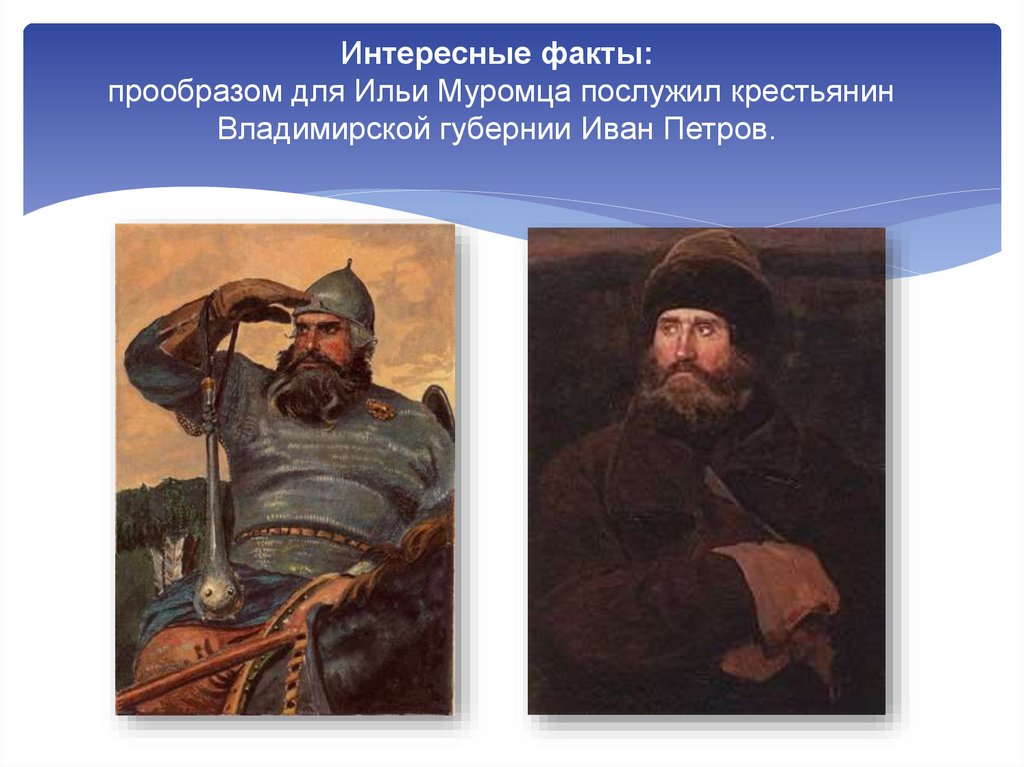 Интересные факты:
прообразом для Ильи Муромца послужил крестьянин Владимирской губернии Иван Петров.